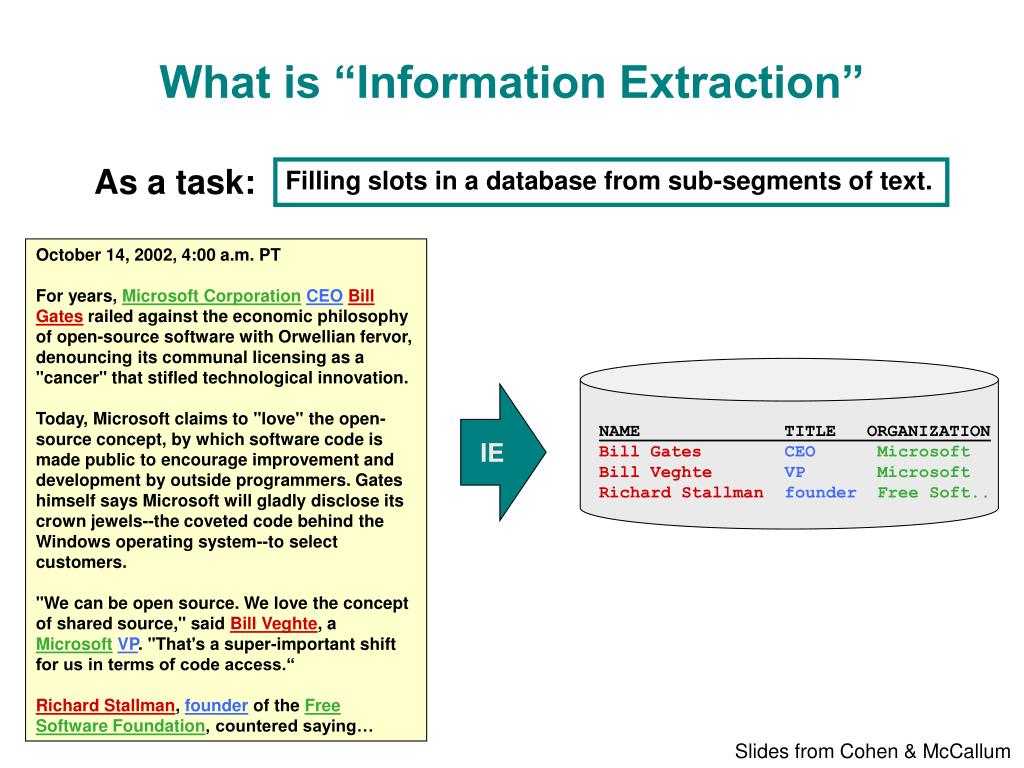 What is “Information Extraction”

As a task: Filling slots in a database from sub-segments of text.

October 14, 2002, 4:00 a.m. PT

For years, Microsoft Corporation CEO Bill Gates railed against the economic philosophy of open-source software with Orwellian fervor, denouncing its communal licensing as a "cancer" that stifled technological innovation.

Today, Microsoft claims to "love" the open-source concept, by which software code is made public to encourage improvement and development by outside programmers. Gates himself says Microsoft will gladly disclose its crown jewels--the coveted code behind the Windows operating system--to select customers.

"We can be open source. We love the concept of shared source," said Bill Veghte, a Microsoft VP. "That's a super-important shift for us in terms of code access.“

Richard Stallman, founder of the Free Software Foundation, countered saying…

IE

| NAME | TITLE | ORGANIZATION |
|---|---|---|
| Bill Gates | CEO | Microsoft |
| Bill Veghte | VP | Microsoft |
| Richard Stallman | founder | Free Soft.. |

Slides from Cohen & McCallum